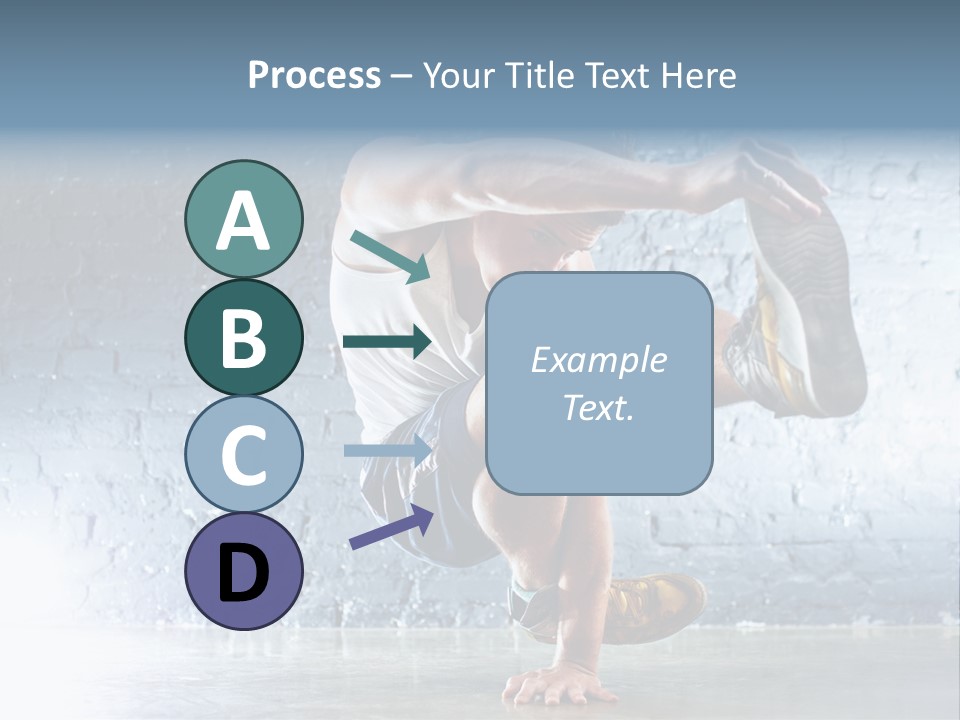 Process – Your Title Text Here

A

B

C

D

Example Text.